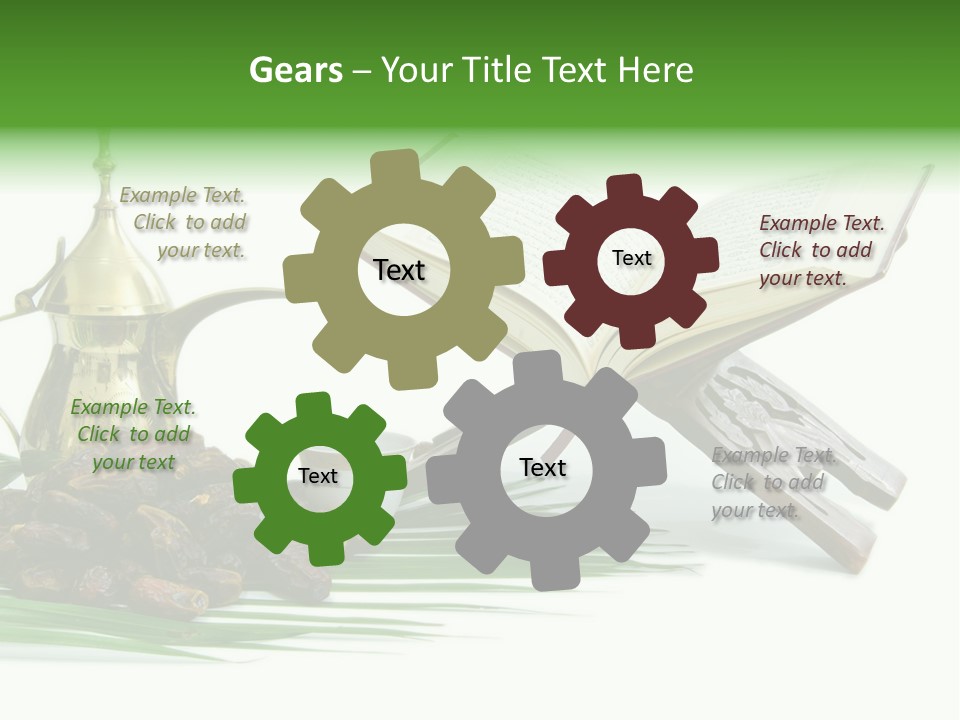 Gears – Your Title Text Here

Example Text. Click to add your text.

Text

Text

Example Text. Click to add your text.

Example Text. Click to add your text

Text

Text

Example Text. Click to add your text.